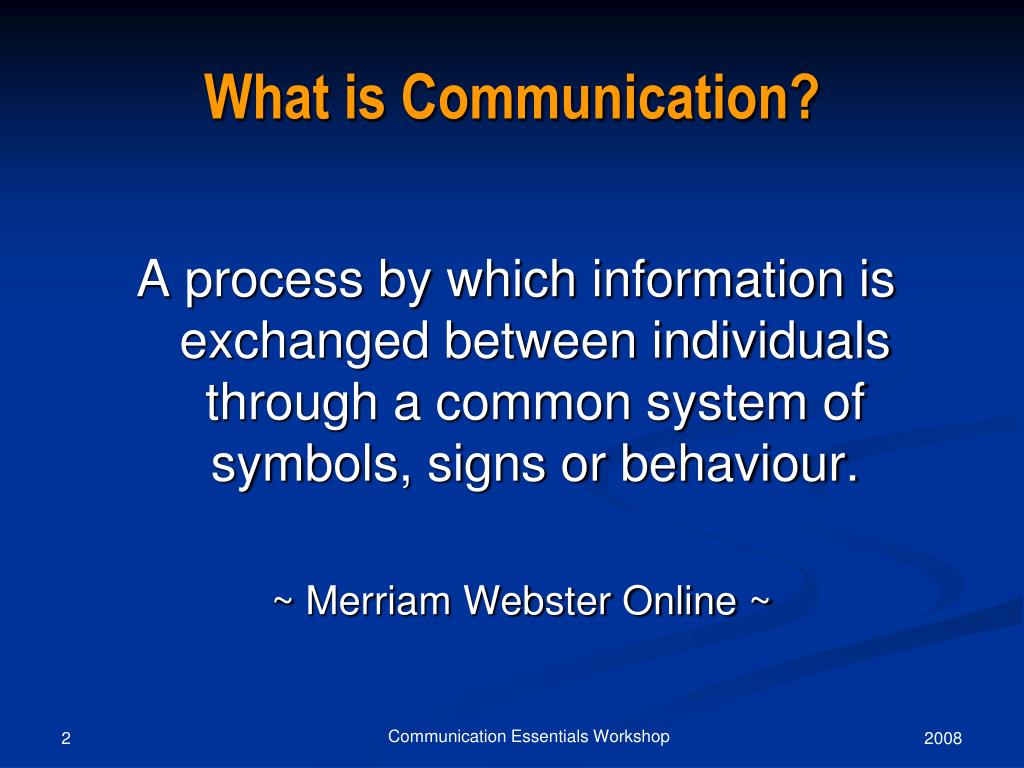 What is Communication?

A process by which information is exchanged between individuals through a common system of symbols, signs or behaviour.

~ Merriam Webster Online ~

2

Communication Essentials Workshop

2008